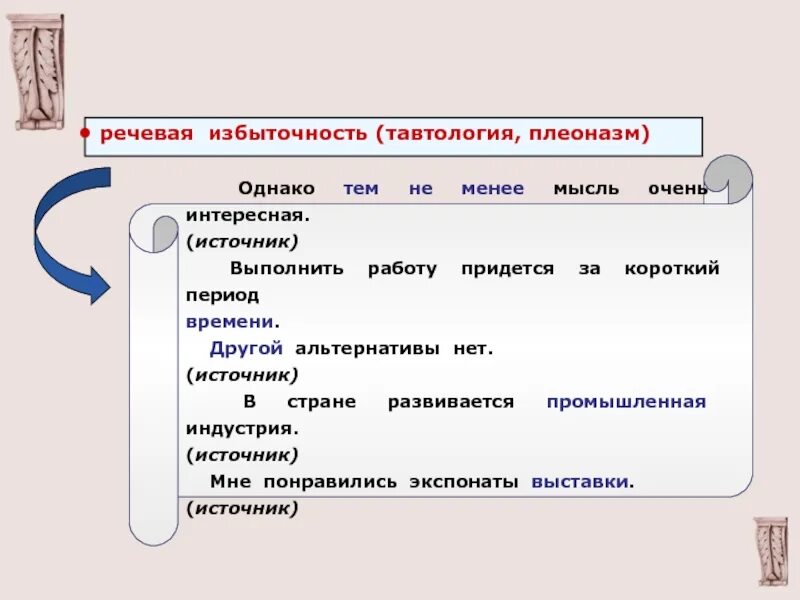 • речевая избыточность (тавтология, плеоназм)

Однако тем не менее мысль очень интересная.
(источник)

Выполнить работу придется за короткий период времени.

Другой альтернативы нет.
(источник)

В стране развивается промышленная индустрия.
(источник)

Мне понравились экспонаты выставки.
(источник)